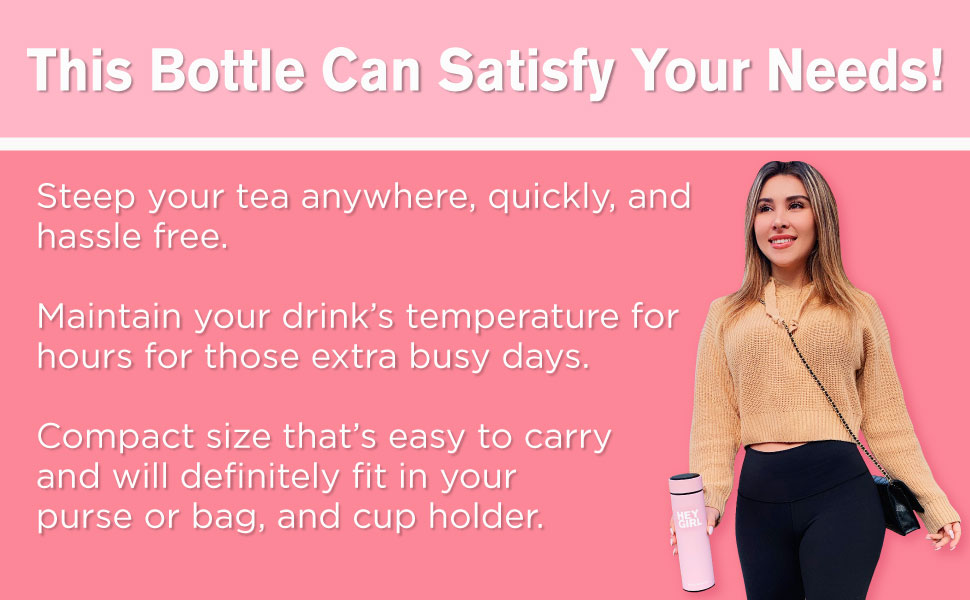 This Bottle Can Satisfy Your Needs!

Steep your tea anywhere, quickly, and hassle free.

Maintain your drink's temperature for hours for those extra busy days.

Compact size that's easy to carry and will definitely fit in your purse or bag, and cup holder.

HEY GIRL